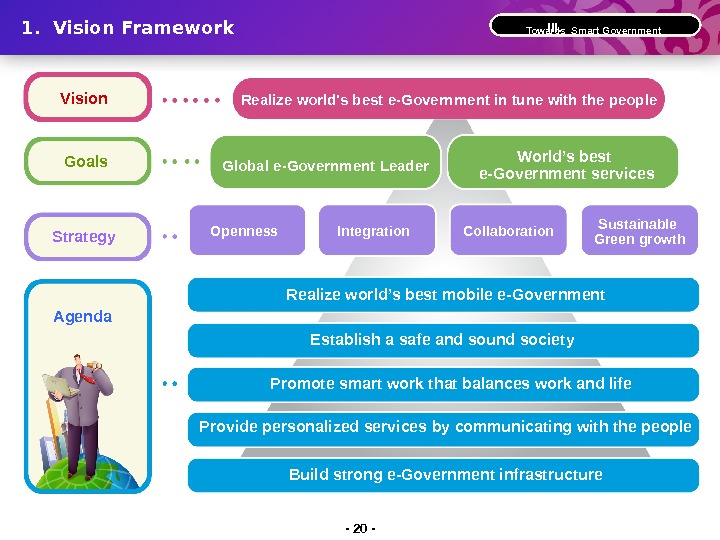 1. Vision Framework

Towards Smart Government

Vision

Realize world's best e-Government in tune with the people

Goals

Global e-Government Leader

World's best e-Government services

Strategy

Openness

Integration

Collaboration

Sustainable Green growth

Agenda

Realize world's best mobile e-Government

Establish a safe and sound society

Promote smart work that balances work and life

Provide personalized services by communicating with the people

Build strong e-Government infrastructure

- 20 -